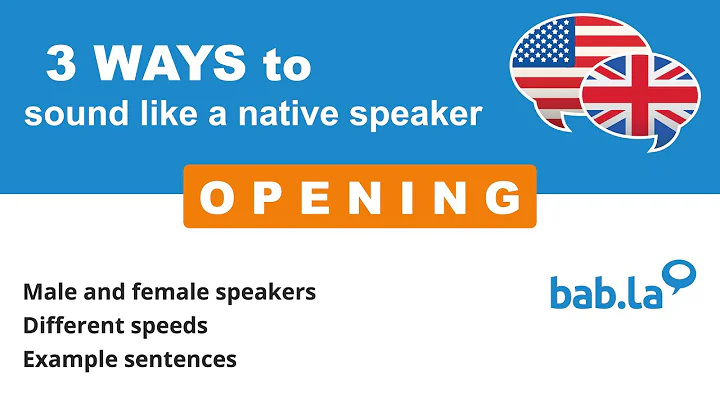 3 WAYS to
sound like a native speaker

OPENING

Male and female speakers
Different speeds
Example sentences

bab.la